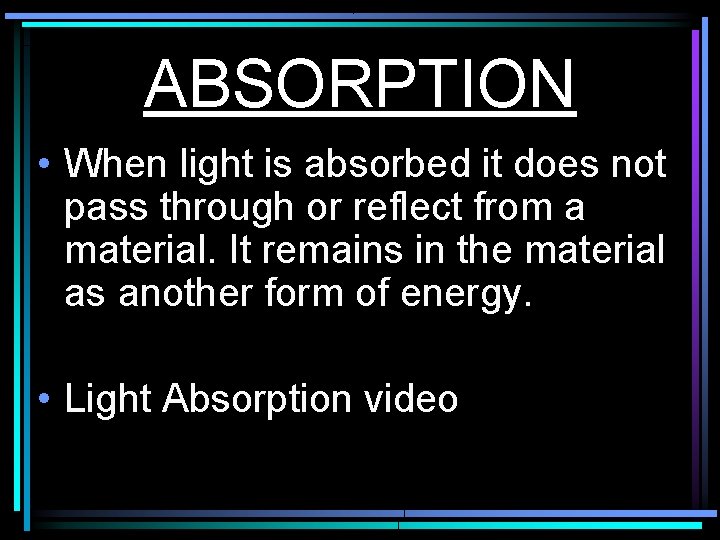 ABSORPTION

• When light is absorbed it does not pass through or reflect from a material. It remains in the material as another form of energy.

• Light Absorption video